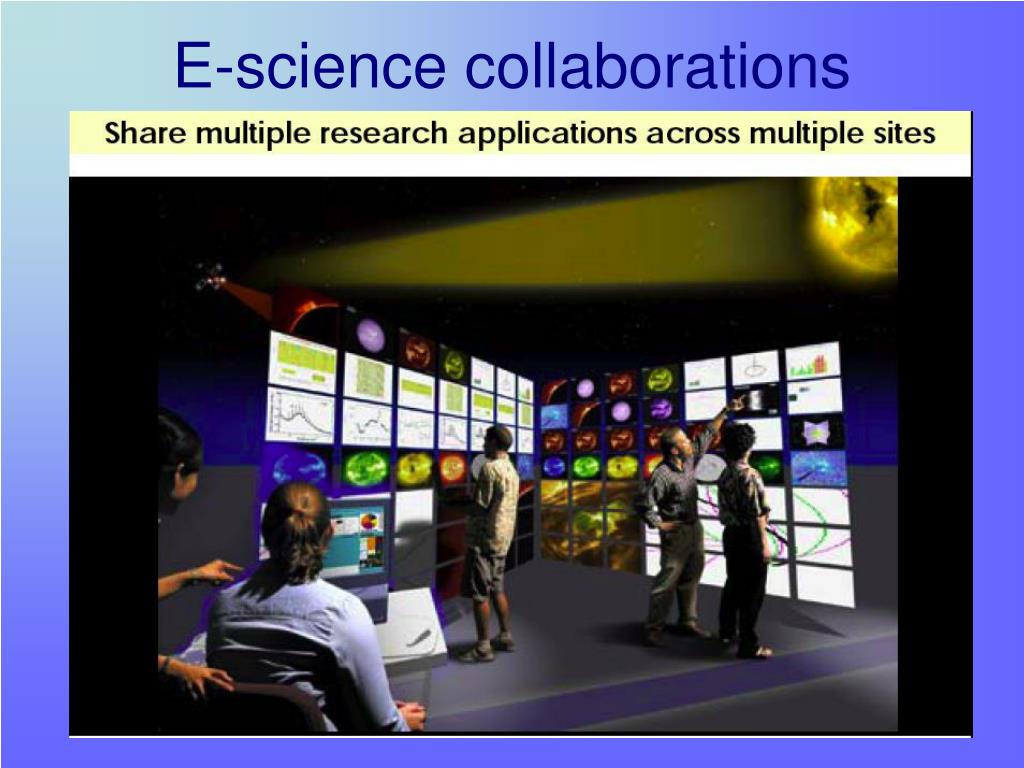 E-science collaborations

Share multiple research applications across multiple sites